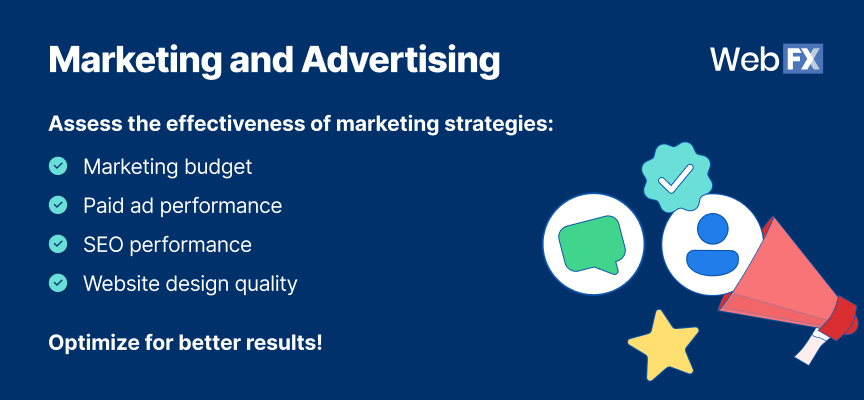 Marketing and Advertising

WebFX

Assess the effectiveness of marketing strategies:

Marketing budget

Paid ad performance

SEO performance

Website design quality

Optimize for better results!